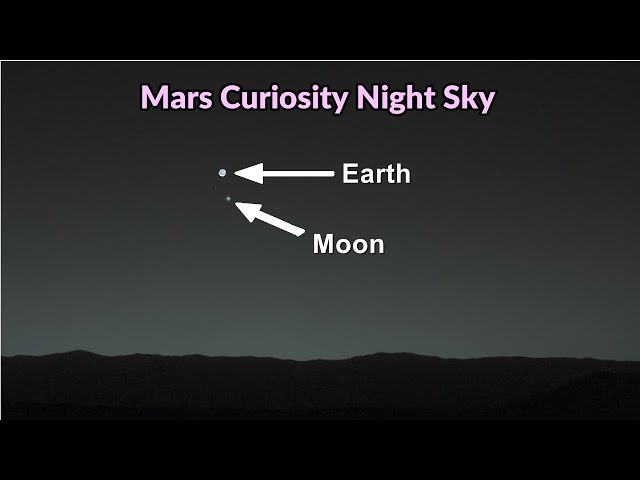 Mars Curiosity Night Sky

Earth

Moon